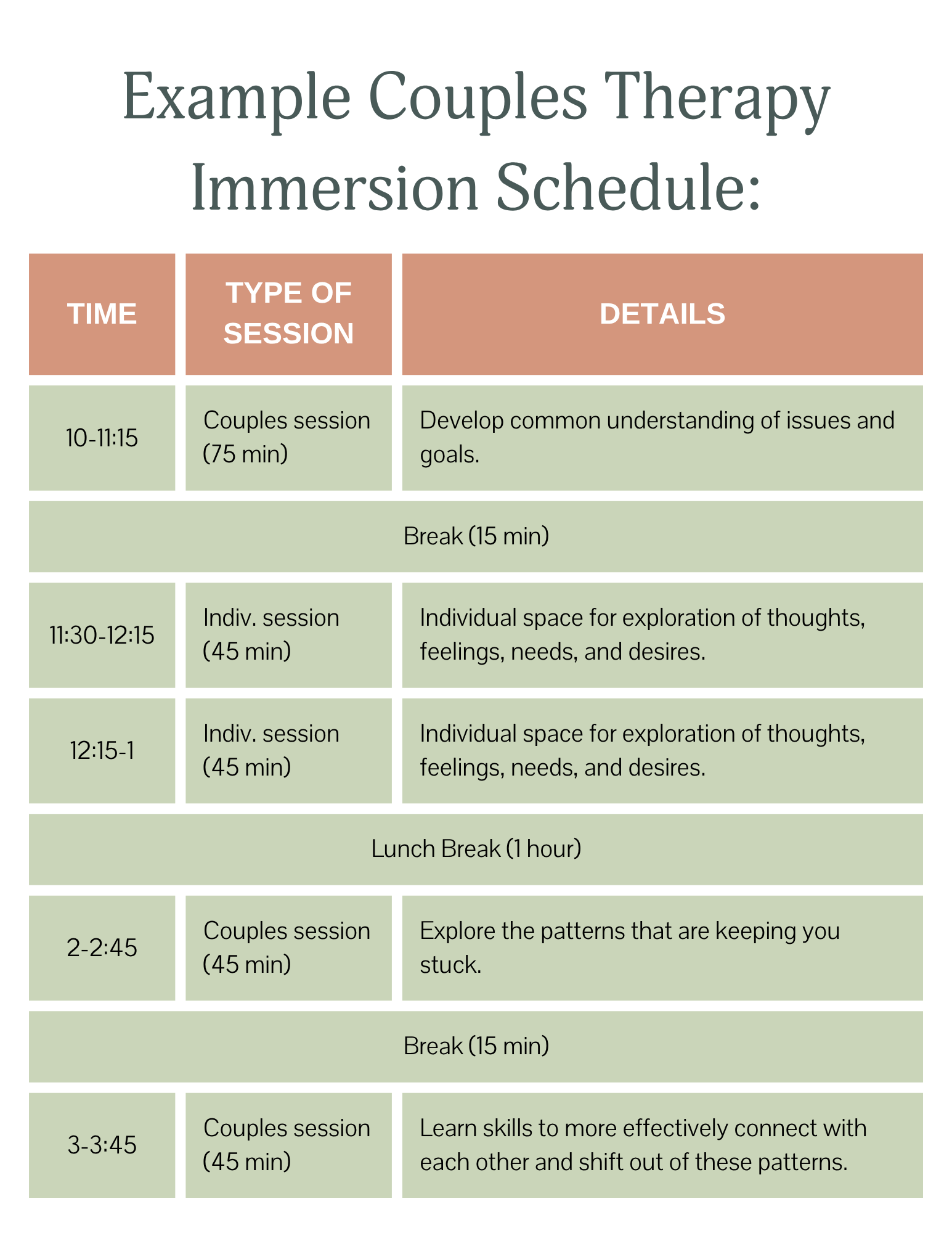 Example Couples Therapy Immersion Schedule:

| TIME | TYPE OF SESSION | DETAILS |
|---|---|---|
| 10-11:15 | Couples session (75 min) | Develop common understanding of issues and goals. |
| Break (15 min) | | |
| 11:30-12:15 | Indiv. session (45 min) | Individual space for exploration of thoughts, feelings, needs, and desires. |
| 12:15-1 | Indiv. session (45 min) | Individual space for exploration of thoughts, feelings, needs, and desires. |
| Lunch Break (1 hour) | | |
| 2-2:45 | Couples session (45 min) | Explore the patterns that are keeping you stuck. |
| Break (15 min) | | |
| 3-3:45 | Couples session (45 min) | Learn skills to more effectively connect with each other and shift out of these patterns. |